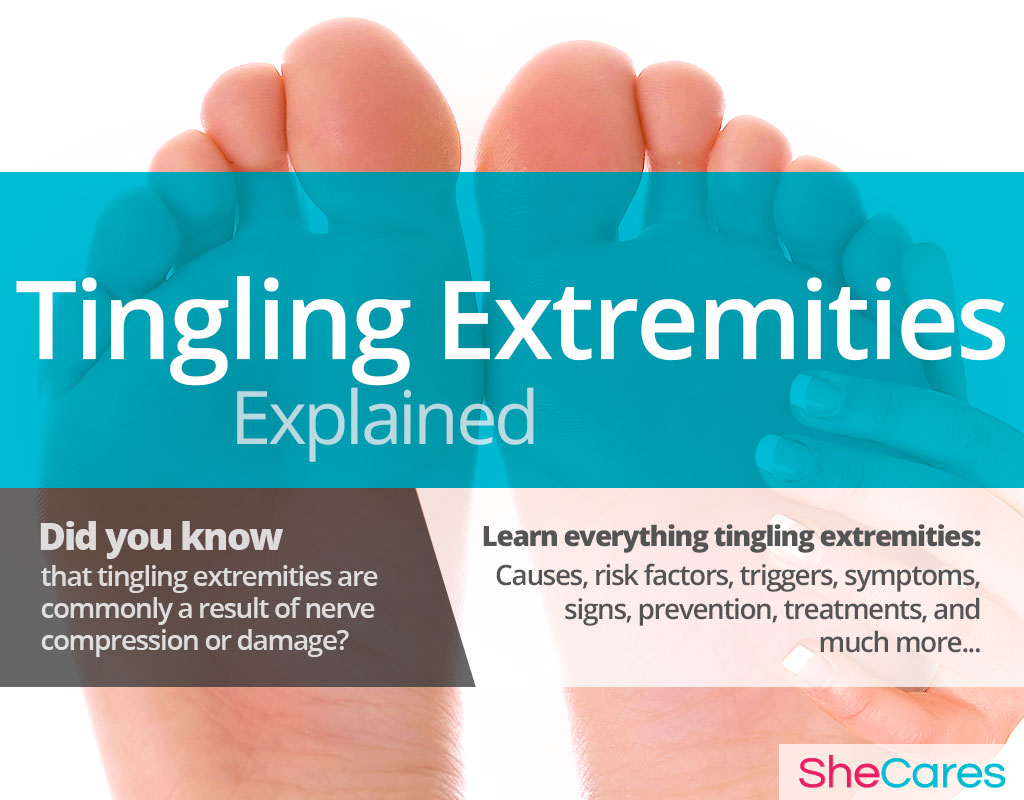 Tingling Extremities
Explained

Did you know
that tingling extremities are commonly a result of nerve compression or damage?

Learn everything tingling extremities:
Causes, risk factors, triggers, symptoms, signs, prevention, treatments, and much more...

SheCares